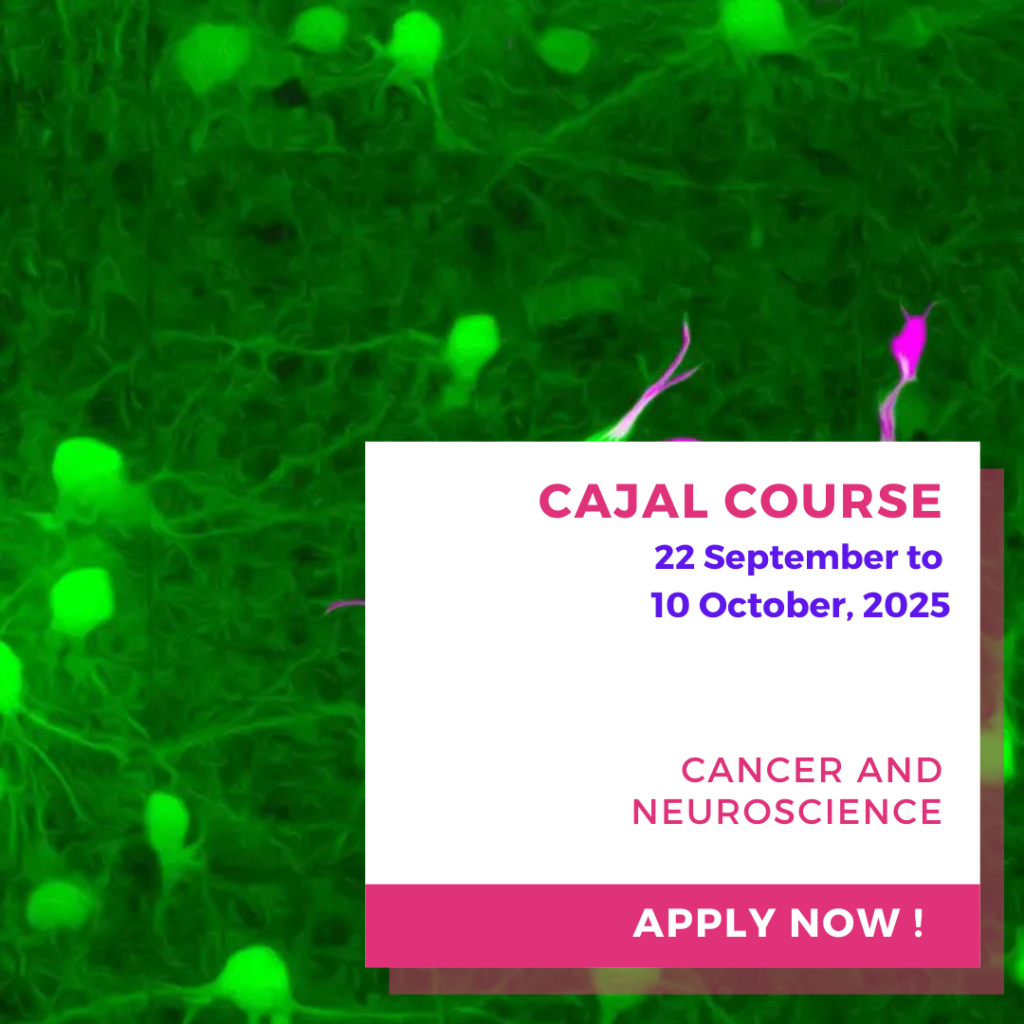 CAJAL COURSE
22 September to
10 October, 2025

CANCER AND
NEUROSCIENCE

APPLY NOW !